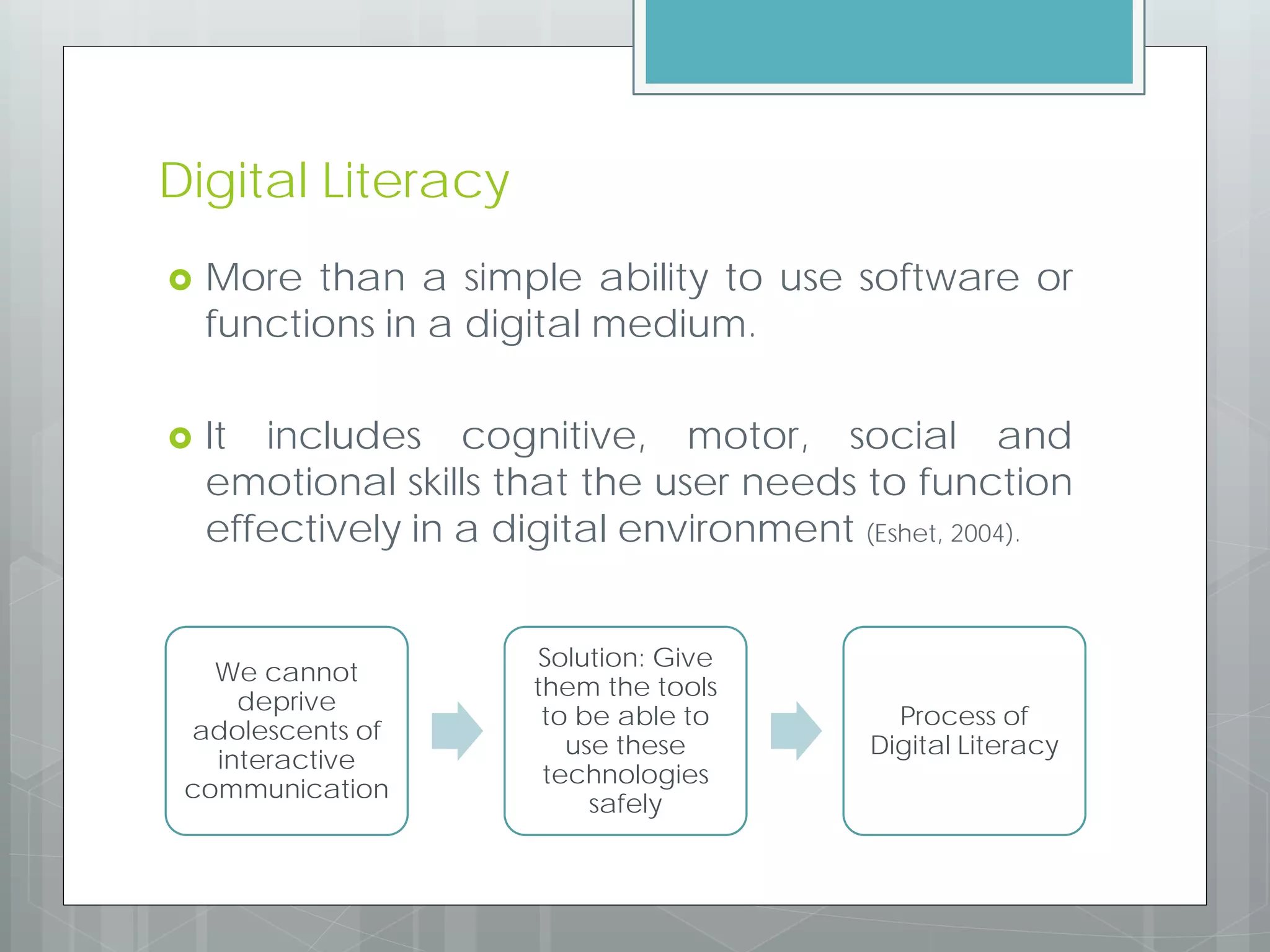 Digital Literacy

More than a simple ability to use software or functions in a digital medium.

It includes cognitive, motor, social and emotional skills that the user needs to function effectively in a digital environment (Eshet, 2004).

We cannot deprive adolescents of interactive communication

Solution: Give them the tools to be able to use these technologies safely

Process of Digital Literacy